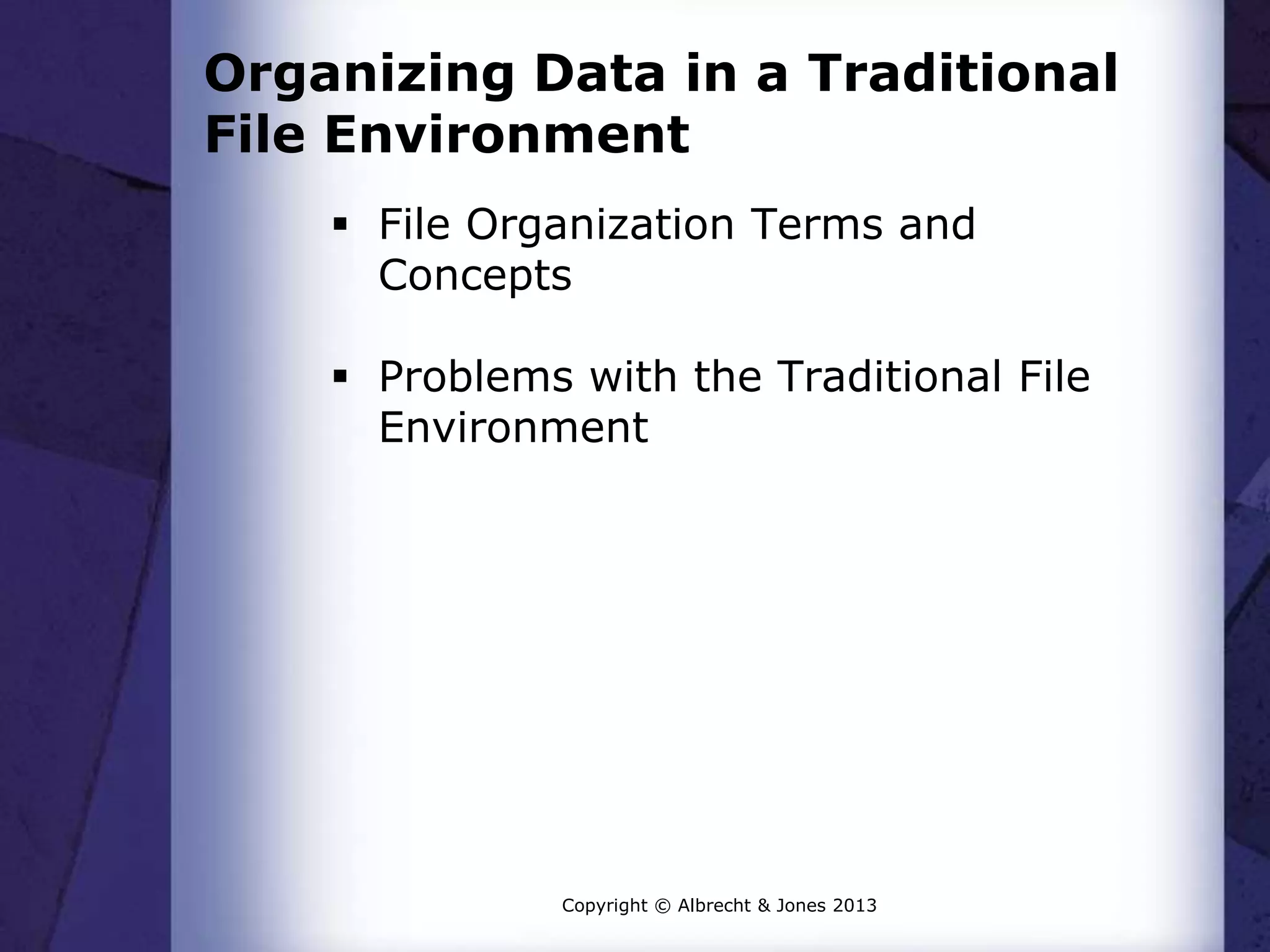 Organizing Data in a Traditional File Environment

▪ File Organization Terms and Concepts

▪ Problems with the Traditional File Environment

Copyright © Albrecht & Jones 2013